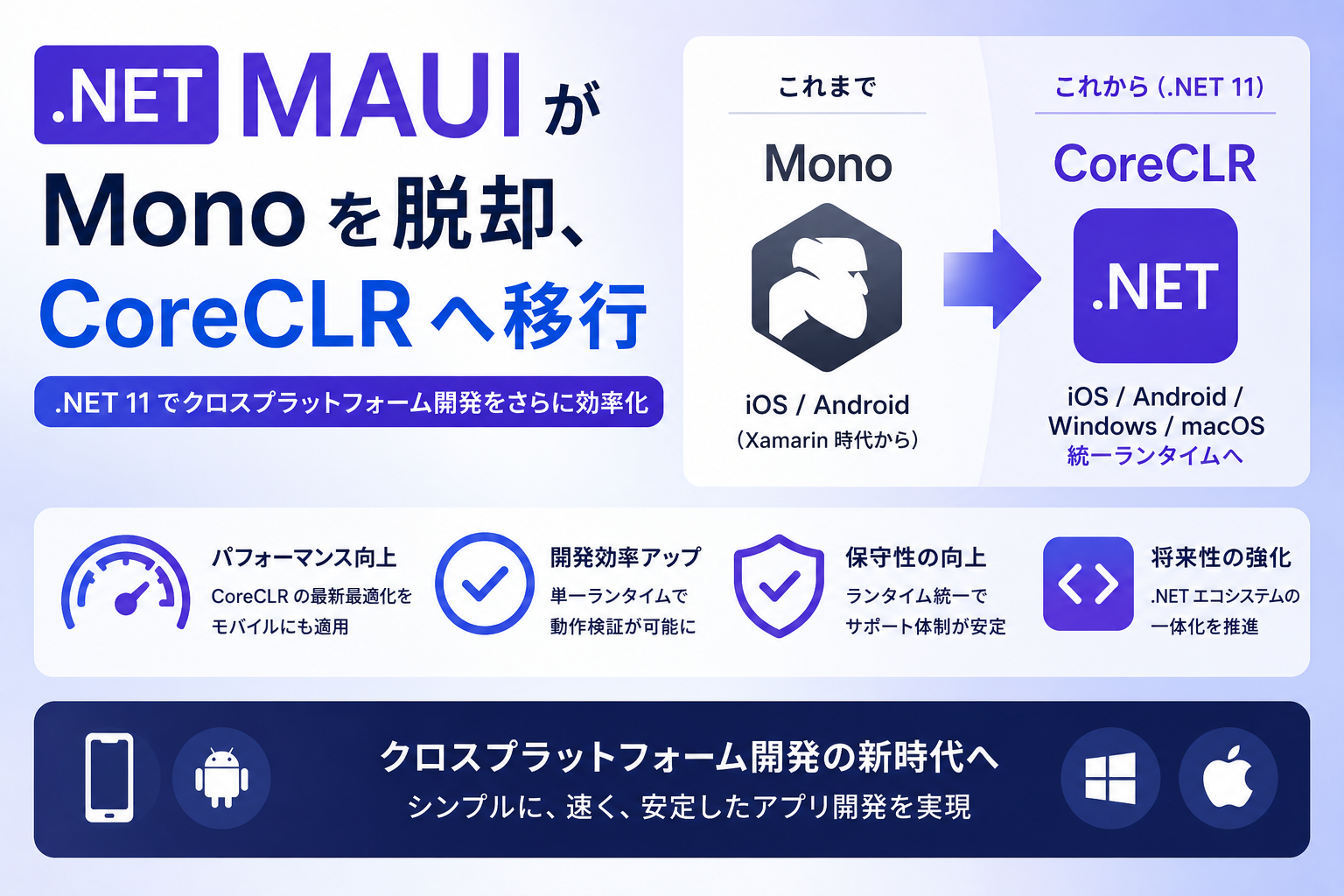 .NET MAUI が Mono を脱却、CoreCLR へ移行

.NET 11 でクロスプラットフォーム開発をさらに効率化

これまで

Mono

iOS / Android
(Xamarin 時代から)

これから (.NET 11)

CoreCLR

.NET

iOS / Android / Windows / macOS
統一ランタイムへ

パフォーマンス向上
CoreCLR の最新最適化をモバイルにも適用

開発効率アップ
単一ランタイムで動作検証が可能に

保守性の向上
ランタイム統一でサポート体制が安定

将来性の強化
.NET エコシステムの一体化を推進

クロスプラットフォーム開発の新時代へ
シンプルに、速く、安定したアプリ開発を実現